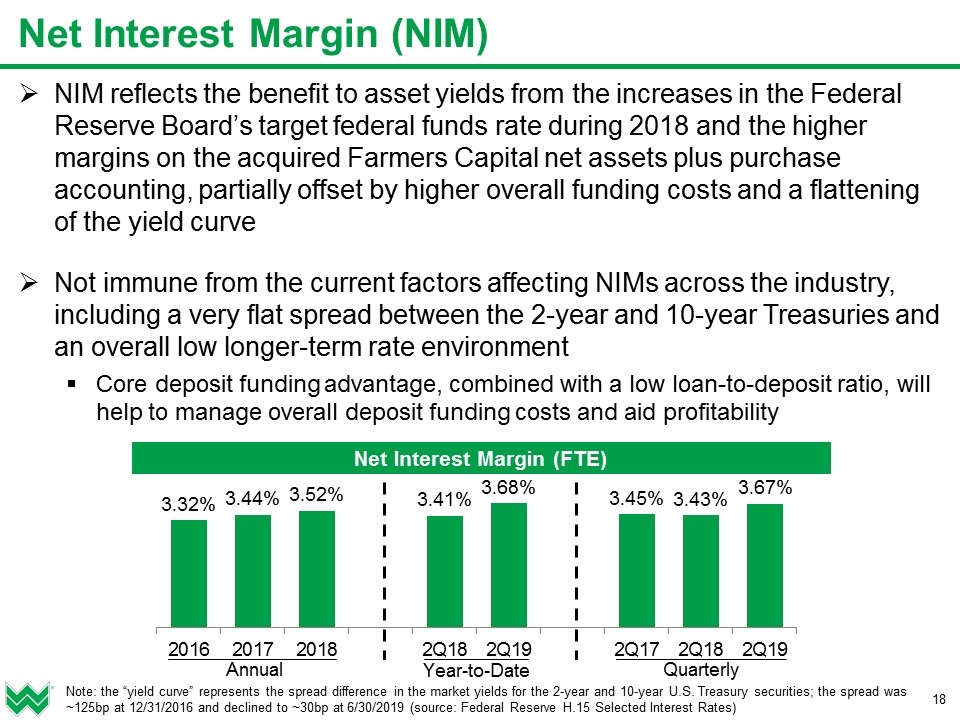 Net Interest Margin (NIM)

➢ NIM reflects the benefit to asset yields from the increases in the Federal Reserve Board's target federal funds rate during 2018 and the higher margins on the acquired Farmers Capital net assets plus purchase accounting, partially offset by higher overall funding costs and a flattening of the yield curve

➢ Not immune from the current factors affecting NIMs across the industry, including a very flat spread between the 2-year and 10-year Treasuries and an overall low longer-term rate environment

▪ Core deposit funding advantage, combined with a low loan-to-deposit ratio, will help to manage overall deposit funding costs and aid profitability

Net Interest Margin (FTE)

3.32% 3.44% 3.52% 3.41% 3.68% 3.45% 3.43% 3.67%

2016 2017 2018 2Q18 2Q19 2Q17 2Q18 2Q19

Annual Year-to-Date Quarterly

Note: the "yield curve" represents the spread difference in the market yields for the 2-year and 10-year U.S. Treasury securities; the spread was ~125bp at 12/31/2016 and declined to ~30bp at 6/30/2019 (source: Federal Reserve H.15 Selected Interest Rates)

18